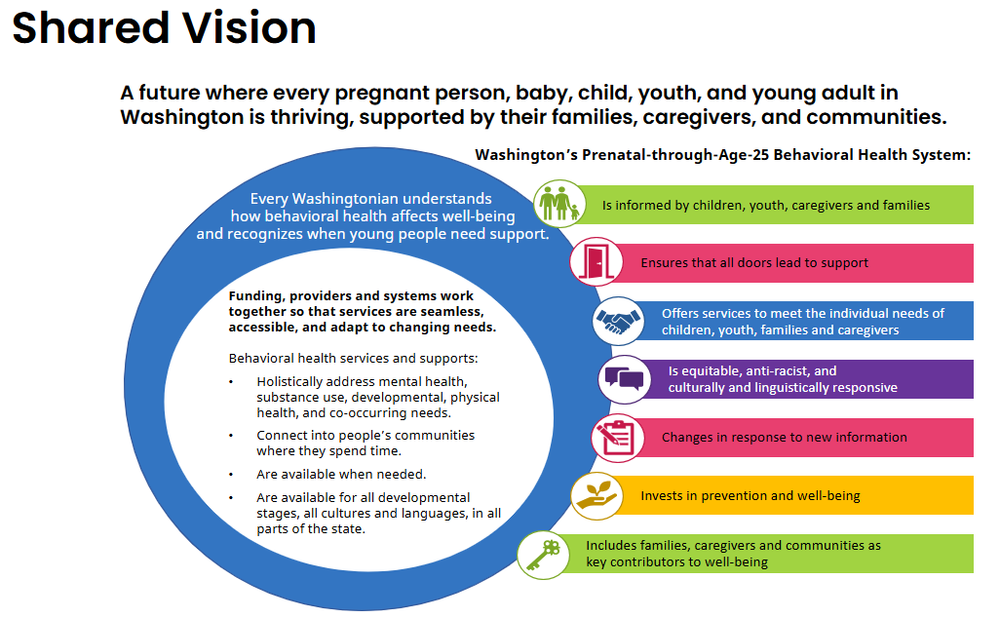 Shared Vision

A future where every pregnant person, baby, child, youth, and young adult in Washington is thriving, supported by their families, caregivers, and communities.

Every Washingtonian understands how behavioral health affects well-being and recognizes when young people need support.

Funding, providers and systems work together so that services are seamless, accessible, and adapt to changing needs.

Behavioral health services and supports:

• Holistically address mental health, substance use, developmental, physical health, and co-occurring needs.

• Connect into people's communities where they spend time.

• Are available when needed.

• Are available for all developmental stages, all cultures and languages, in all parts of the state.

Washington's Prenatal-through-Age-25 Behavioral Health System:

Is informed by children, youth, caregivers and families

Ensures that all doors lead to support

Offers services to meet the individual needs of children, youth, families and caregivers

Is equitable, anti-racist, and culturally and linguistically responsive

Changes in response to new information

Invests in prevention and well-being

Includes families, caregivers and communities as key contributors to well-being